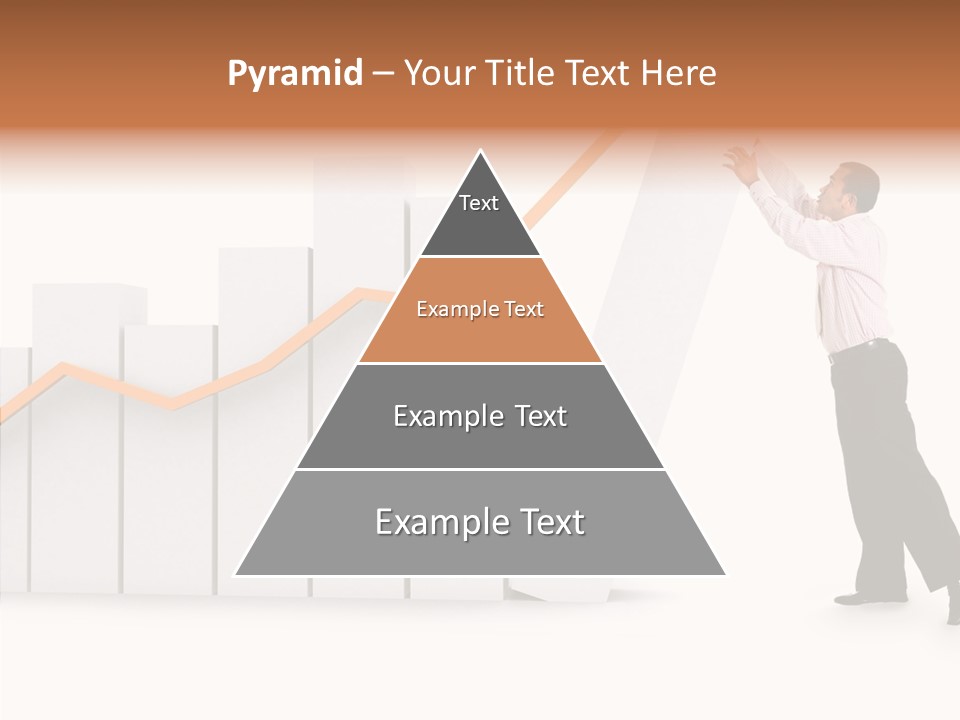 Pyramid – Your Title Text Here

Text

Example Text

Example Text

Example Text